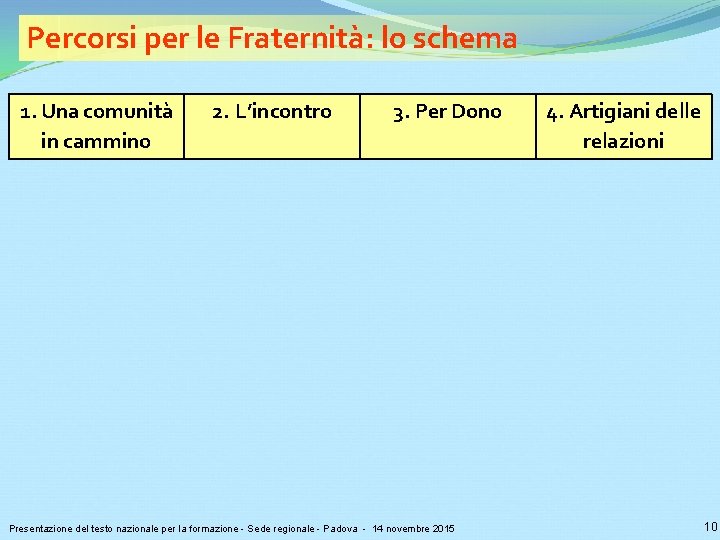 Percorsi per le Fraternità: lo schema

| 1. Una comunità in cammino | 2. L'incontro | 3. Per Dono | 4. Artigiani delle relazioni |
|---|---|---|---|

Presentazione del testo nazionale per la formazione - Sede regionale - Padova - 14 novembre 2015

10